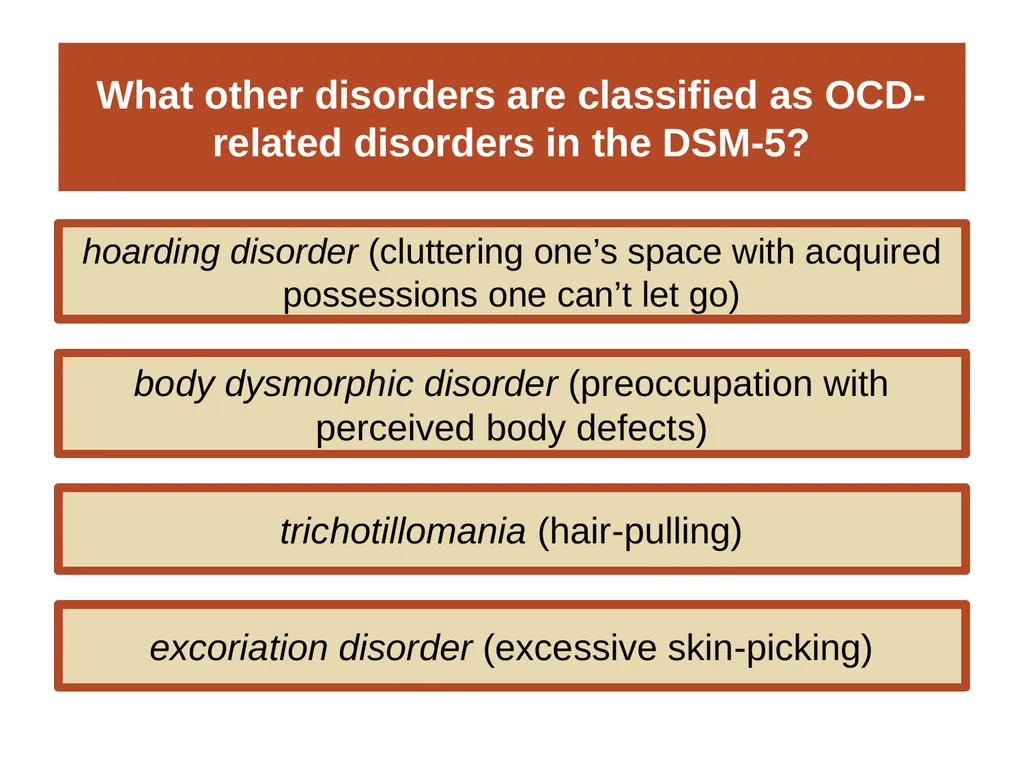 What other disorders are classified as OCD-related disorders in the DSM-5?

hoarding disorder (cluttering one’s space with acquired possessions one can’t let go)

body dysmorphic disorder (preoccupation with perceived body defects)

trichotillomania (hair-pulling)

excoriation disorder (excessive skin-picking)